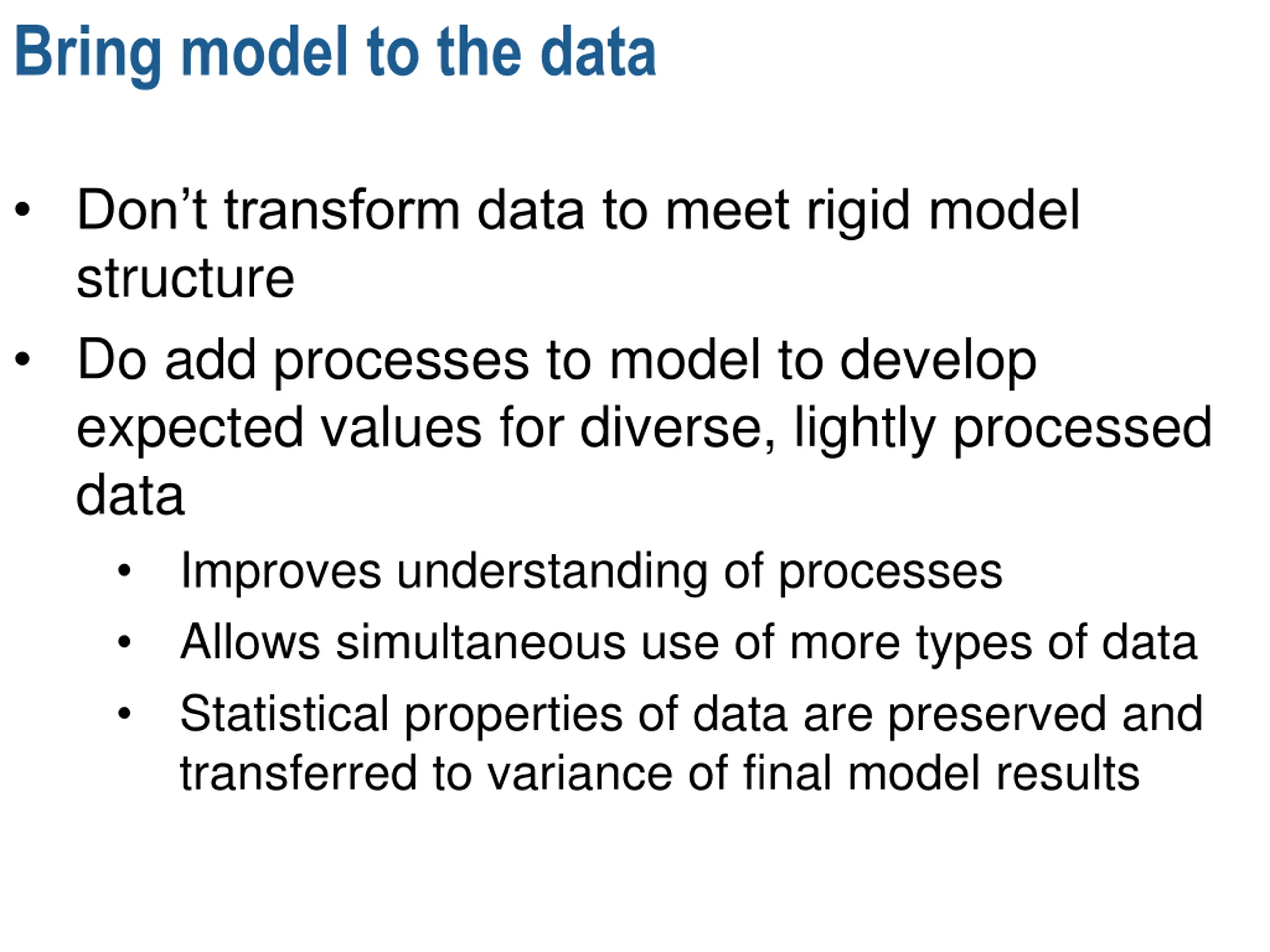 Bring model to the data

• Don’t transform data to meet rigid model structure
• Do add processes to model to develop expected values for diverse, lightly processed data
  • Improves understanding of processes
  • Allows simultaneous use of more types of data
  • Statistical properties of data are preserved and transferred to variance of final model results